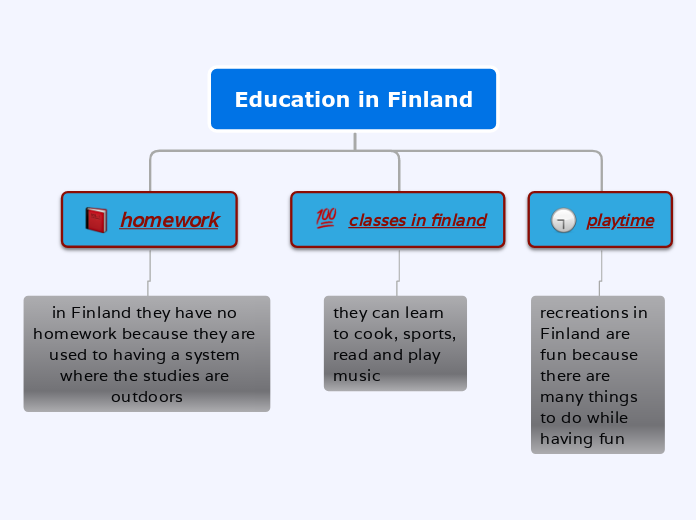 Education in Finland

homework

in Finland they have no homework because they are used to having a system where the studies are outdoors

💯 classes in finland

they can learn to cook, sports, read and play music

playtime

recreations in Finland are fun because there are many things to do while having fun